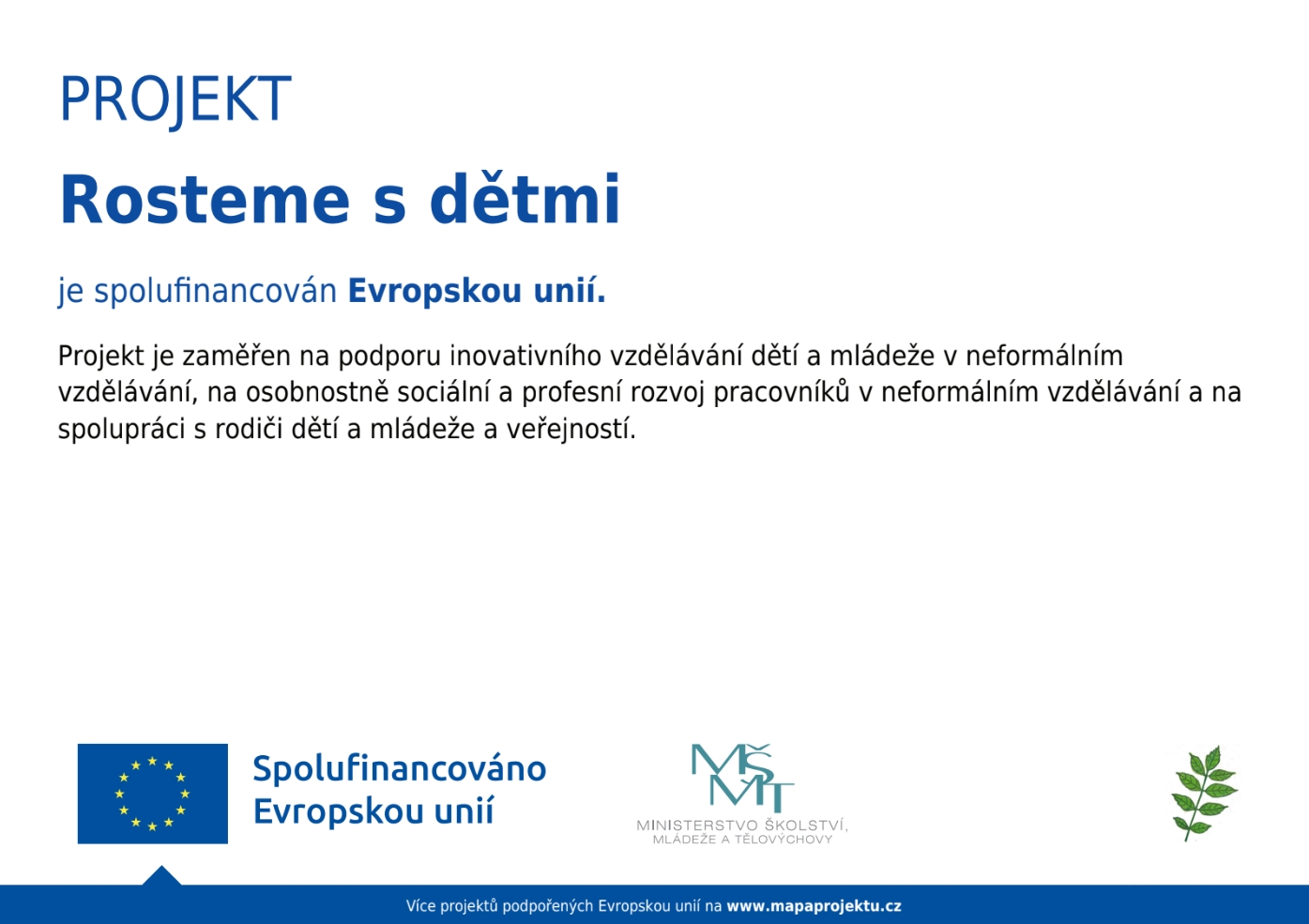 PROJEKT

Rosteme s dětmi

je spolufinancován Evropskou unií.

Projekt je zaměřen na podporu inovativního vzdělávání dětí a mládeže v neformálním vzdělávání, na osobnostně sociální a profesní rozvoj pracovníků v neformálním vzdělávání a na spolupráci s rodiči dětí a mládeže a veřejností.

Spolufinancováno Evropskou unií

MŠMT
MINISTERSTVO ŠKOLSTVÍ, MLÁDEŽE A TĚLOVÝCHOVY

Více projektů podpořených Evropskou unií na www.mapaprojektu.cz